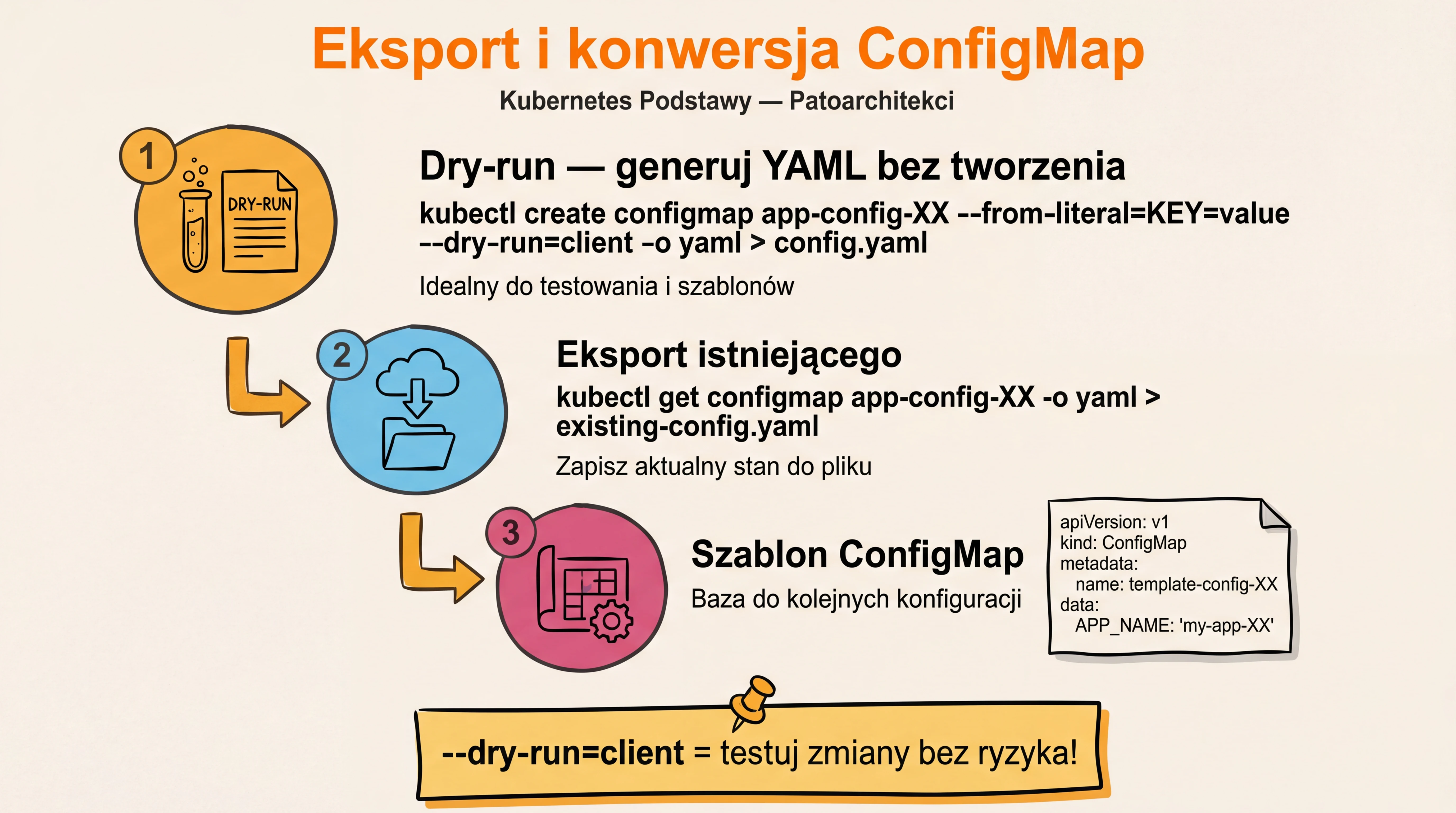 Eksport i konwersja ConfigMap

Kubernetes Podstawy — Patoarchitekci

1

DRY-RUN

Dry-run — generuj YAML bez tworzenia

kubectl create configmap app-config-XX --from-literal=KEY=value --dry-run=client -o yaml > config.yaml

Idealny do testowania i szablonów

2

Eksport istniejącego

kubectl get configmap app-config-XX -o yaml > existing-config.yaml

Zapisz aktualny stan do pliku

3

Szablon ConfigMap

Baza do kolejnych konfiguracji

apiVersion: v1
kind: ConfigMap
metadata:
name: template-config-XX
data:
APP_NAME: 'my-app-XX'

--dry-run=client = testuj zmiany bez ryzyka!